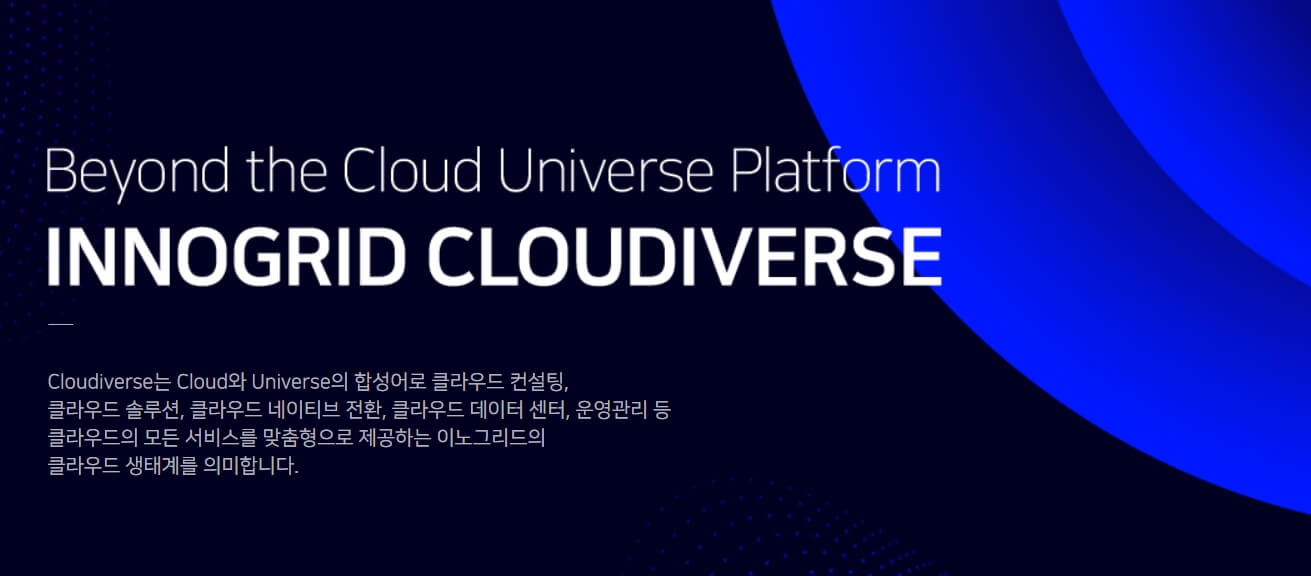 Beyond the Cloud Universe Platform

INNOGRID CLOUDIVERSE

Cloudiverse는 Cloud와 Universe의 합성어로 클라우드 컨설팅, 클라우드 솔루션, 클라우드 네이티브 전환, 클라우드 데이터 센터, 운영관리 등 클라우드의 모든 서비스를 맞춤형으로 제공하는 이노그리드의 클라우드 생태계를 의미합니다.